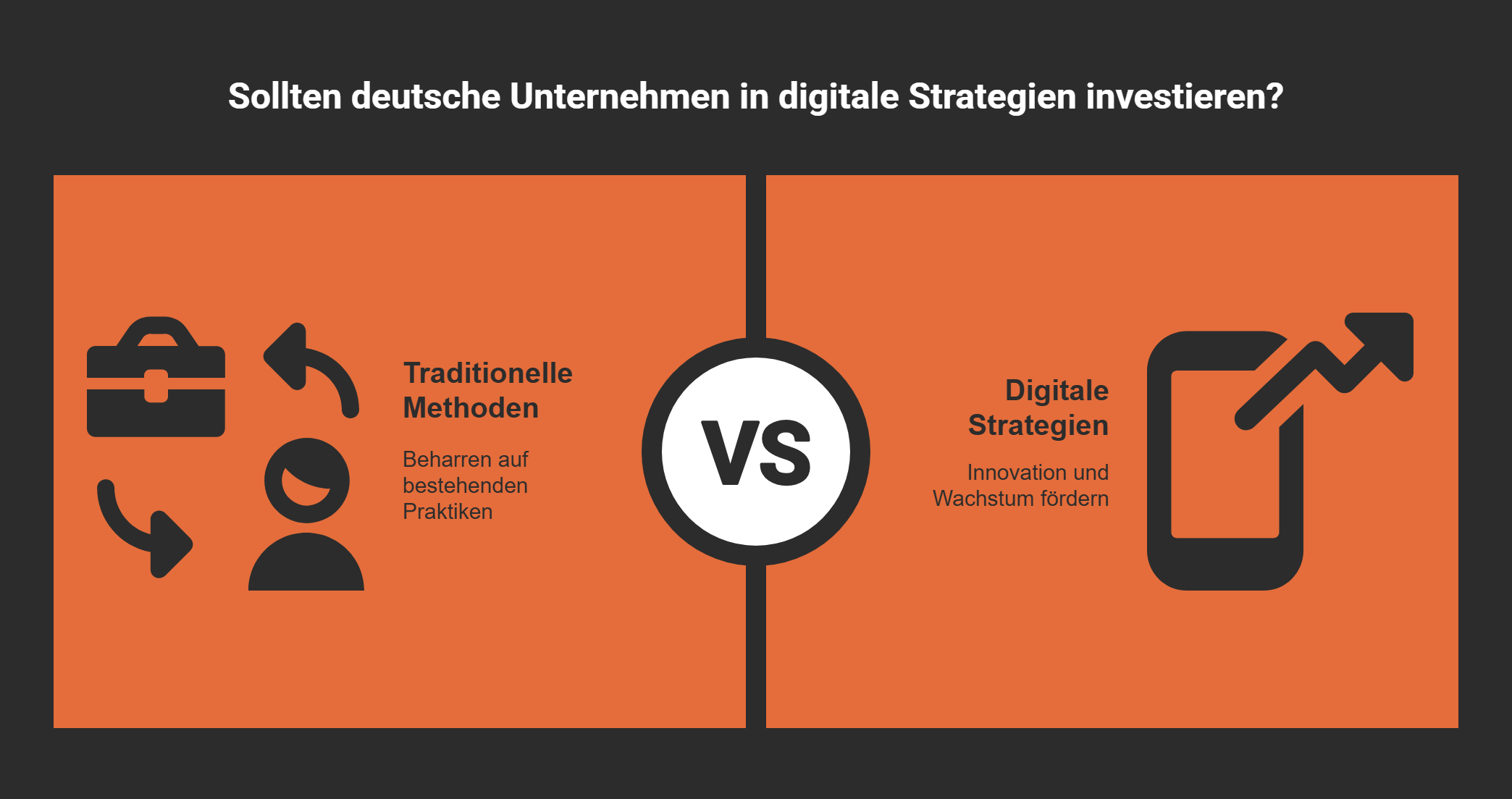 Sollten deutsche Unternehmen in digitale Strategien investieren?

Traditionelle Methoden

Beharren auf bestehenden Praktiken

VS

Digitale Strategien

Innovation und Wachstum fördern